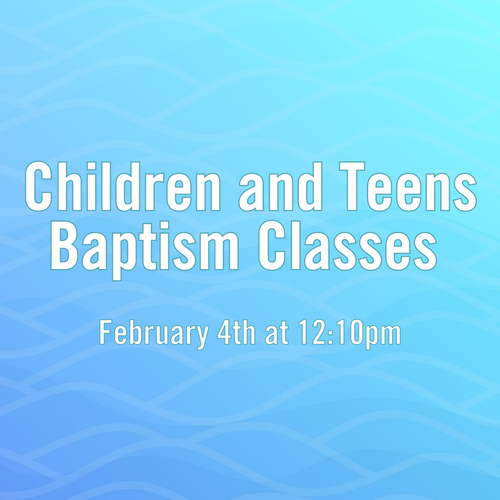 Children and Teens Baptism Classes

February 4th at 12:10pm